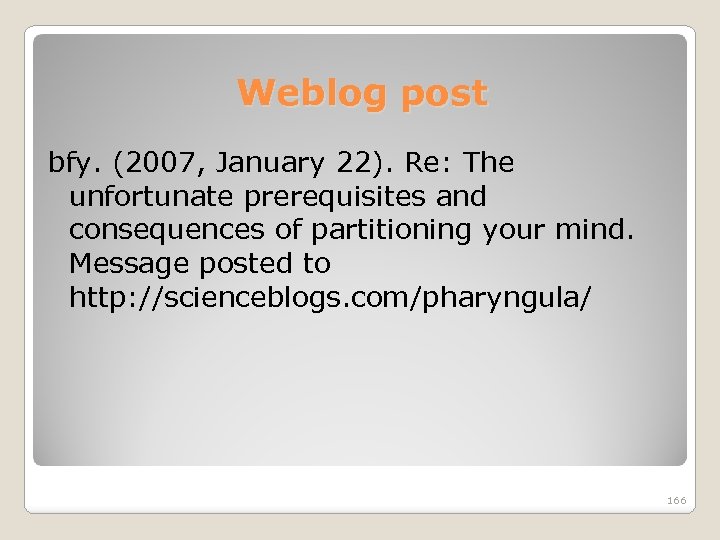 Weblog post

bfy. (2007, January 22). Re: The unfortunate prerequisites and consequences of partitioning your mind. Message posted to http://scienceblogs.com/pharyngula/

166